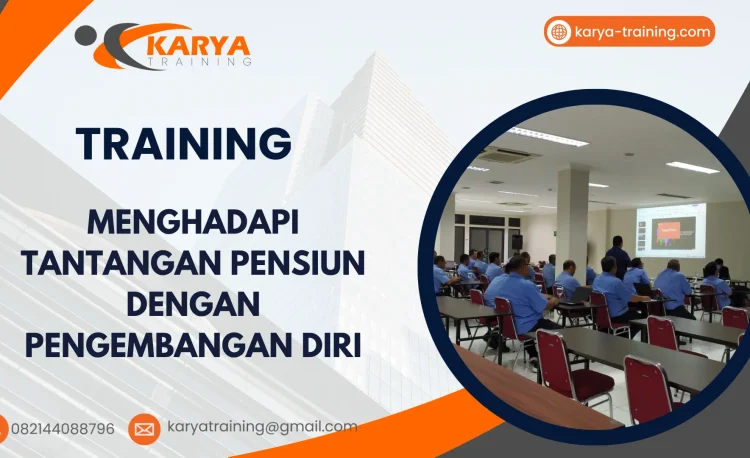 KARYA TRAINING

karya-training.com

TRAINING

MENGHADAPI TANTANGAN PENSIUN DENGAN PENGEMBANGAN DIRI

082144088796

karyatraining@gmail.com